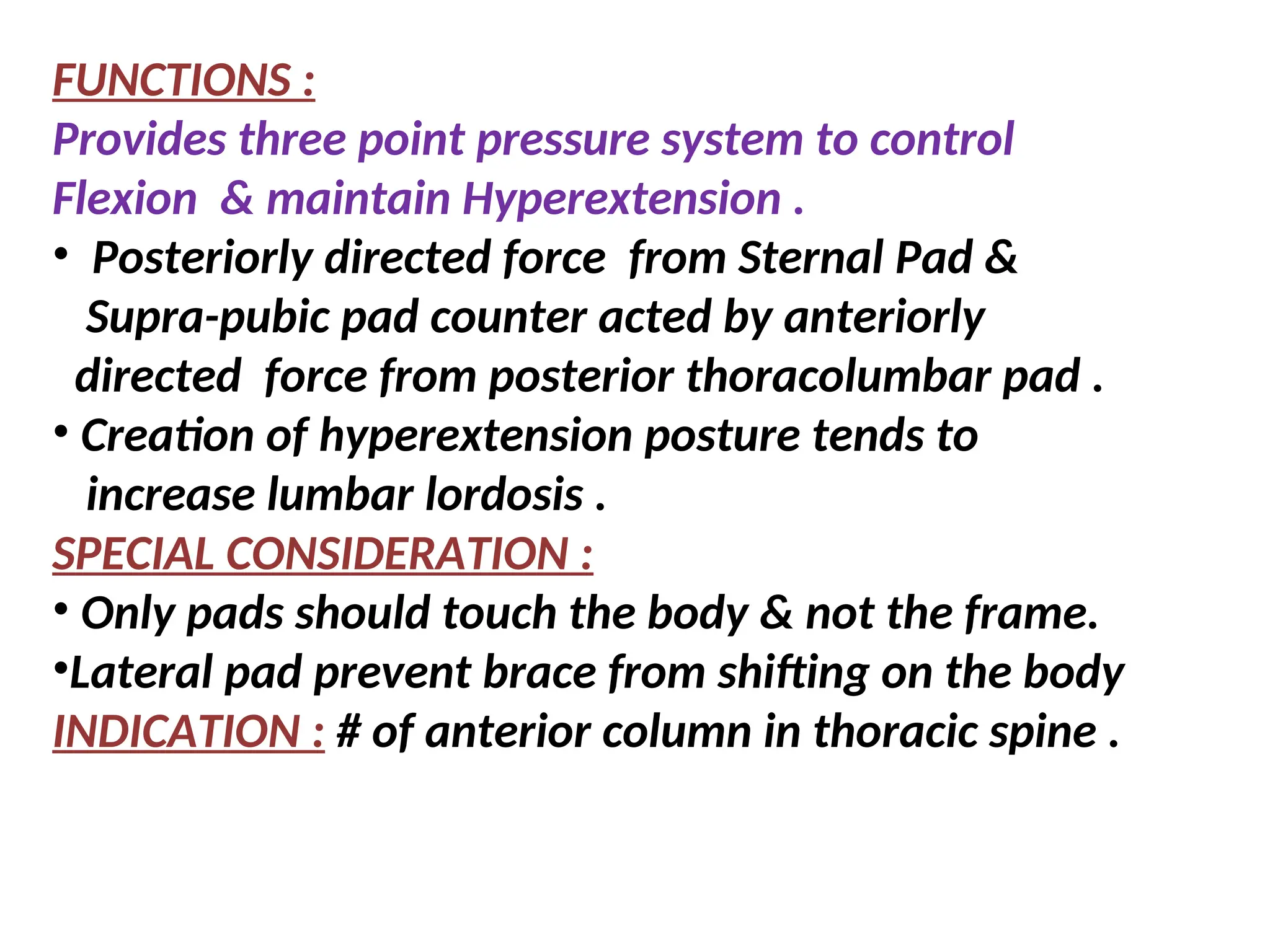 FUNCTIONS :
Provides three point pressure system to control Flexion & maintain Hyperextension .

• Posteriorly directed force from Sternal Pad & Supra-pubic pad counter acted by anteriorly directed force from posterior thoracolumbar pad .
• Creation of hyperextension posture tends to increase lumbar lordosis .

SPECIAL CONSIDERATION :
• Only pads should touch the body & not the frame.
•Lateral pad prevent brace from shifting on the body

INDICATION : # of anterior column in thoracic spine .